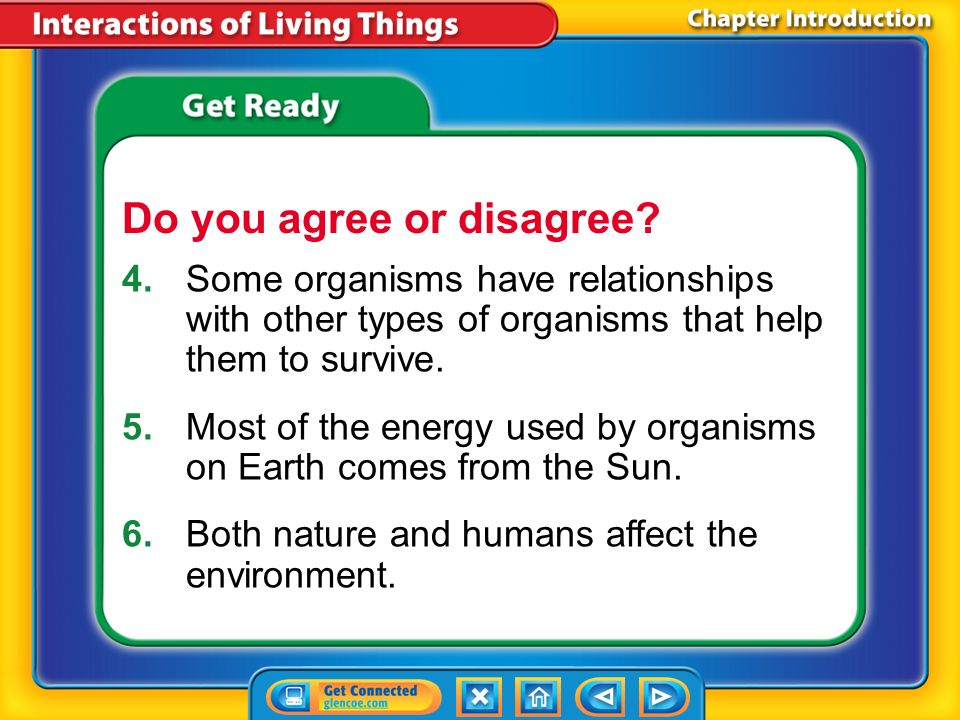 Interactions of Living Things

Chapter Introduction

Get Ready

Do you agree or disagree?

4. Some organisms have relationships with other types of organisms that help them to survive.

5. Most of the energy used by organisms on Earth comes from the Sun.

6. Both nature and humans affect the environment.

Get Connected glencoe.com